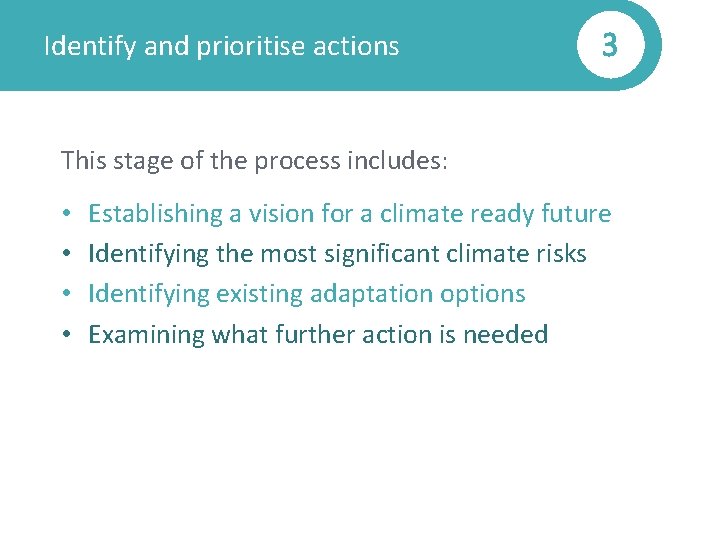 Identify and prioritise actions

3

This stage of the process includes:

• Establishing a vision for a climate ready future
• Identifying the most significant climate risks
• Identifying existing adaptation options
• Examining what further action is needed